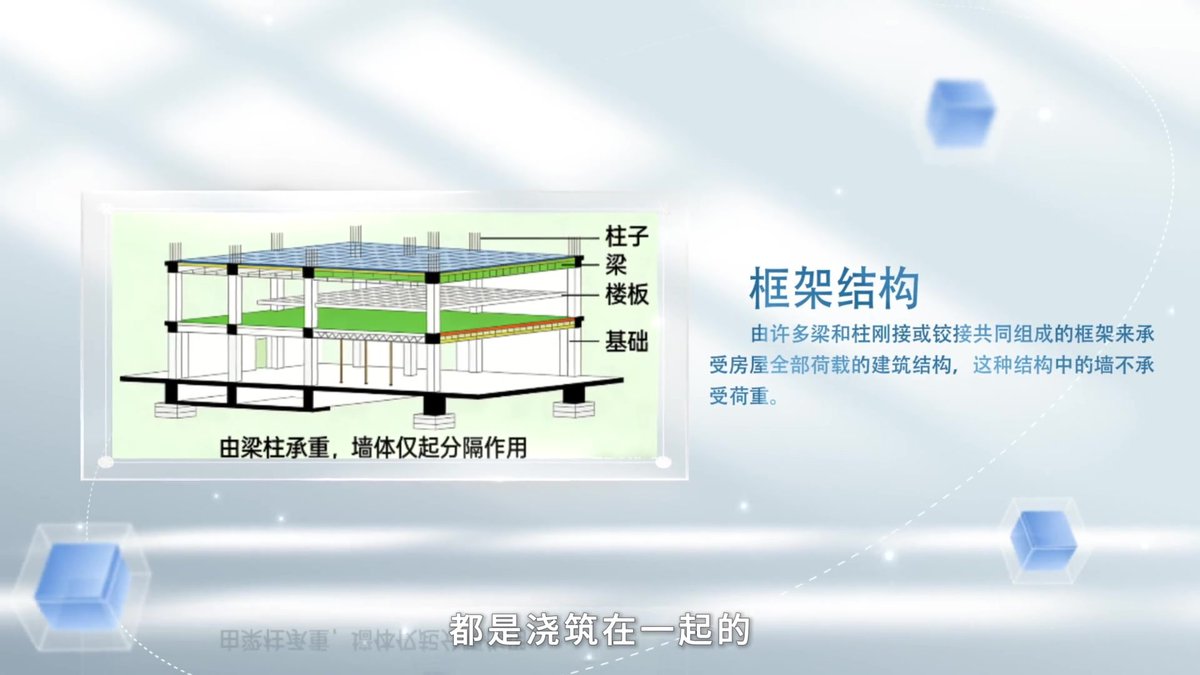 柱子
梁
楼板
基础

由梁柱承重，墙体仅起分隔作用

框架结构

由许多梁和柱刚接或铰接共同组成的框架来承受房屋全部荷载的建筑结构，这种结构中的墙不承受荷重。

都是浇筑在一起的